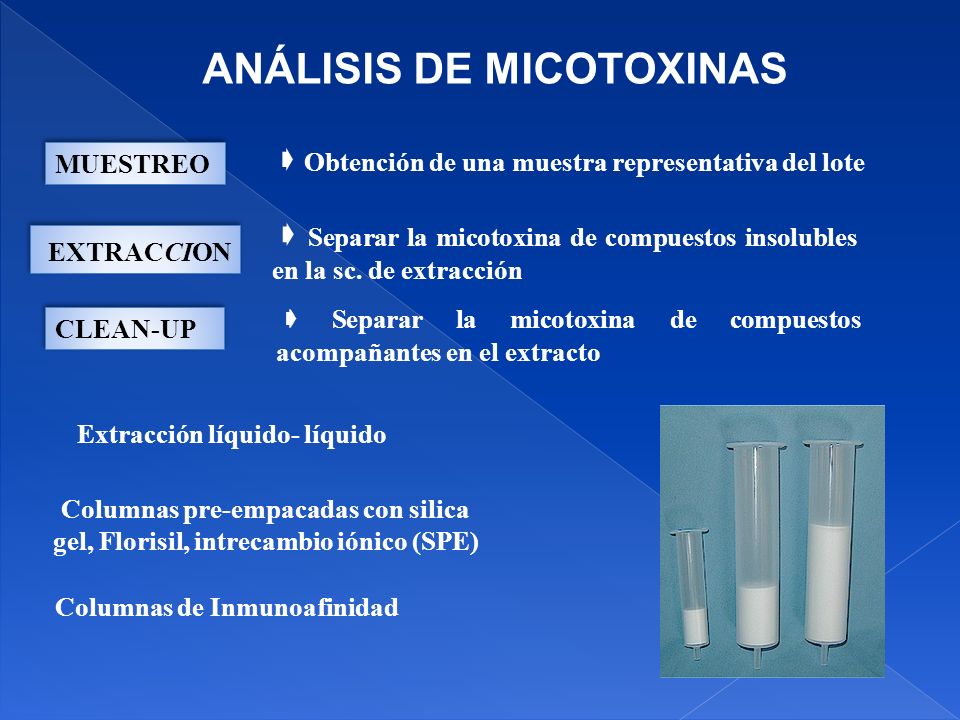 ANÁLISIS DE MICOTOXINAS

MUESTREO

Obtención de una muestra representativa del lote

EXTRACCION

Separar la micotoxina de compuestos insolubles en la sc. de extracción

CLEAN-UP

Separar la micotoxina de compuestos acompañantes en el extracto

Extracción líquido- líquido

Columnas pre-empacadas con silica gel, Florisil, intrecambio iónico (SPE)

Columnas de Inmunoafinidad